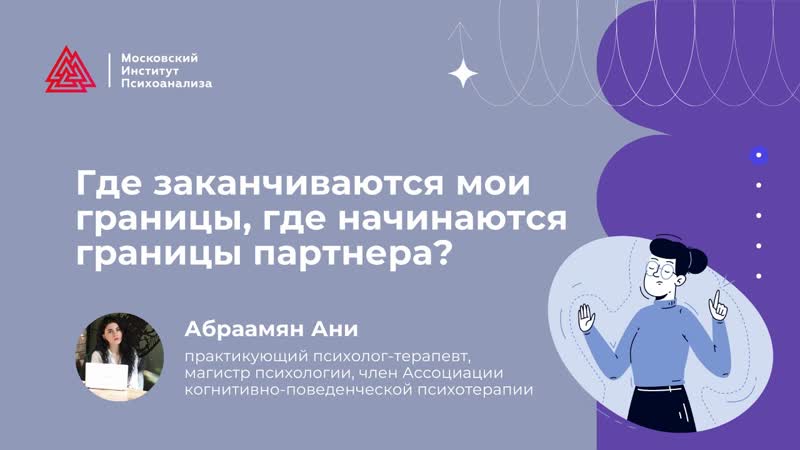 Московский Институт Психоанализа

Где заканчиваются мои границы, где начинаются границы партнера?

Абраамян Ани

практикующий психолог-терапевт, магистр психологии, член Ассоциации когнитивно-поведенческой психотерапии